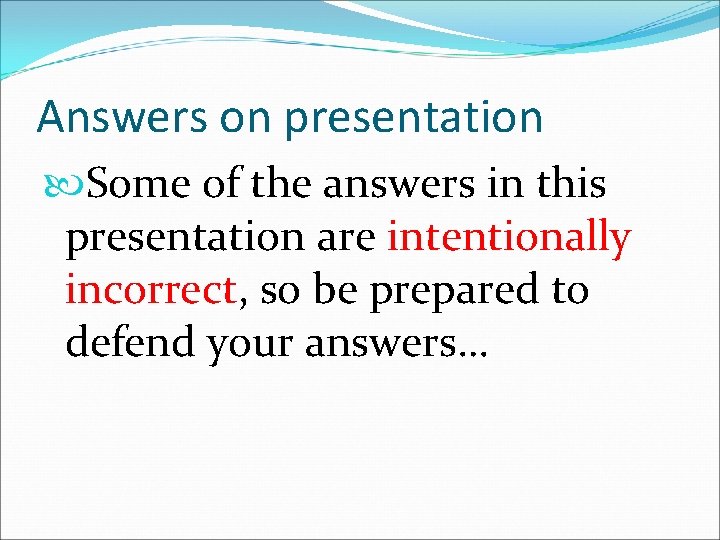 Answers on presentation

Some of the answers in this presentation are intentionally incorrect, so be prepared to defend your answers…